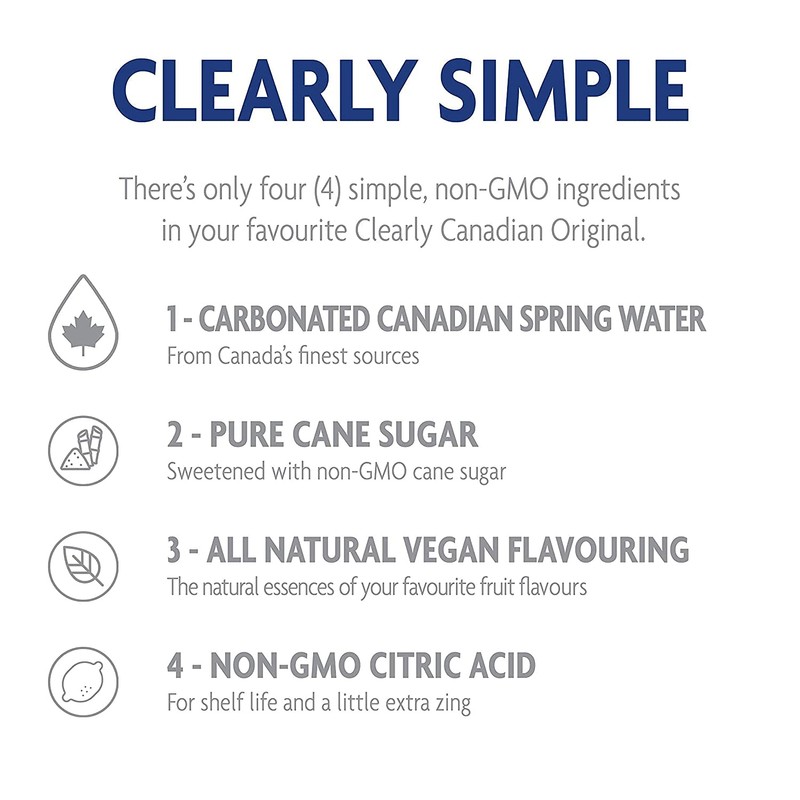 CLEARLY SIMPLE

There's only four (4) simple, non-GMO ingredients in your favourite Clearly Canadian Original.

1 - CARBONATED CANADIAN SPRING WATER
From Canada's finest sources

2 - PURE CANE SUGAR
Sweetened with non-GMO cane sugar

3 - ALL NATURAL VEGAN FLAVOURING
The natural essences of your favourite fruit flavours

4 - NON-GMO CITRIC ACID
For shelf life and a little extra zing